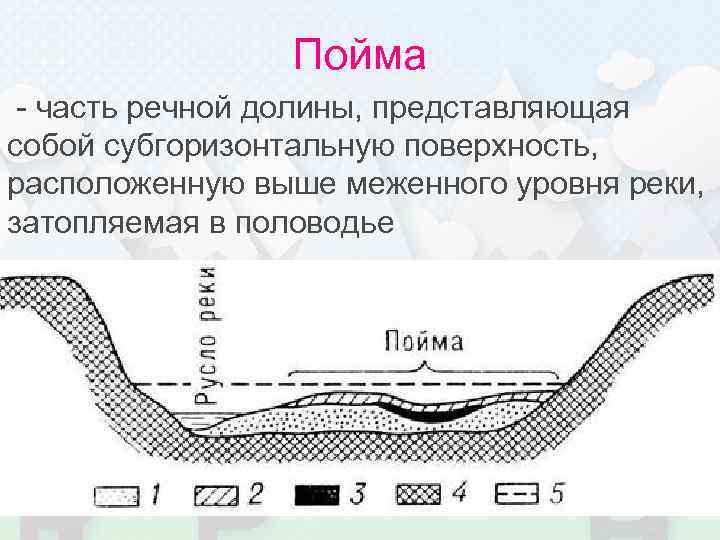 Пойма

- часть речной долины, представляющая собой субгоризонтальную поверхность, расположенную выше меженного уровня реки, затопляемая в половодье

Русло реки

Пойма

1 2 3 4 5